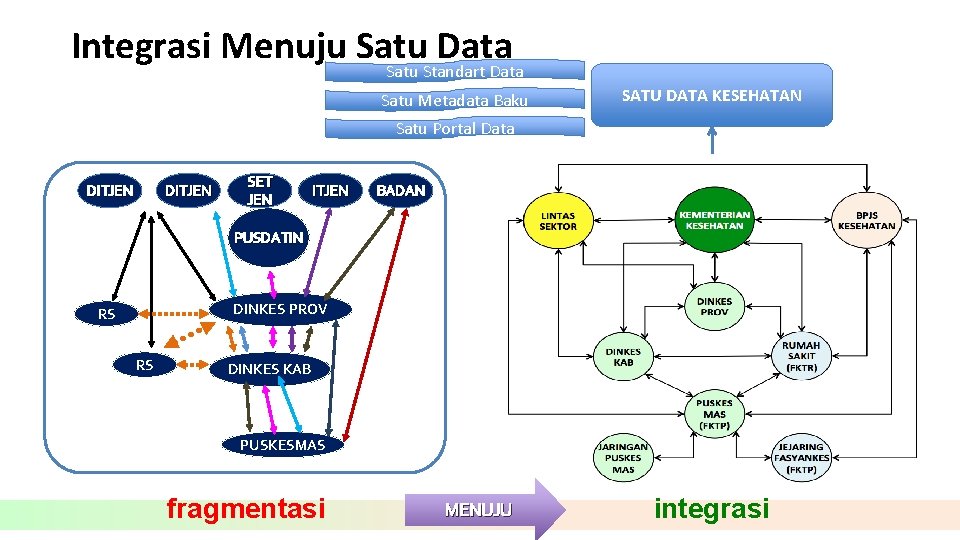 Integrasi Menuju Satu Data

Satu Standart Data

Satu Metadata Baku

Satu Portal Data

SATU DATA KESEHATAN

DITJEN

DITJEN

SET JEN

ITJEN

BADAN

PUSDATIN

RS

DINKES PROV

RS

DINKES KAB

PUSKESMAS

LINTAS SEKTOR

KEMENTERIAN KESEHATAN

BPJS KESEHATAN

DINKES PROV

DINKES KAB

RUMAH SAKIT (FKTR)

PUSKES MAS (FKTP)

JARINGAN PUSKES MAS

JEJARING FASYANKES (FKTP)

fragmentasi

MENUJU

integrasi